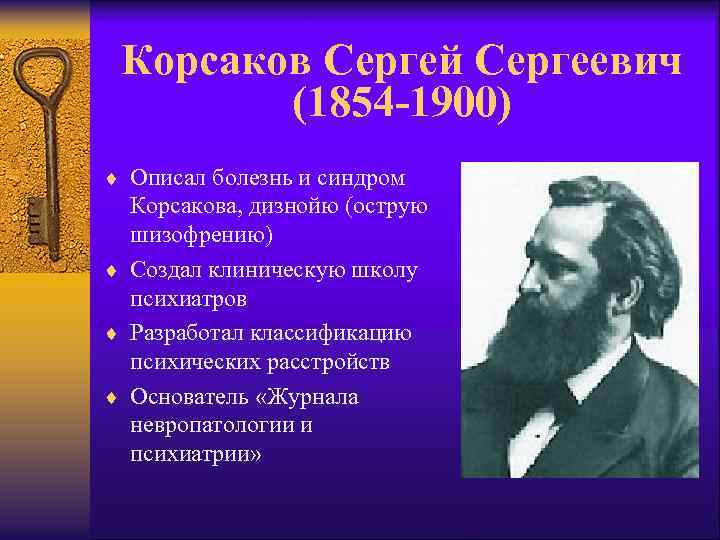 Корсаков Сергей Сергеевич (1854-1900)

♦ Описал болезнь и синдром Корсакова, дизнойю (острую шизофрению)
♦ Создал клиническую школу психиатров
♦ Разработал классификацию психических расстройств
♦ Основатель «Журнала невропатологии и психиатрии»